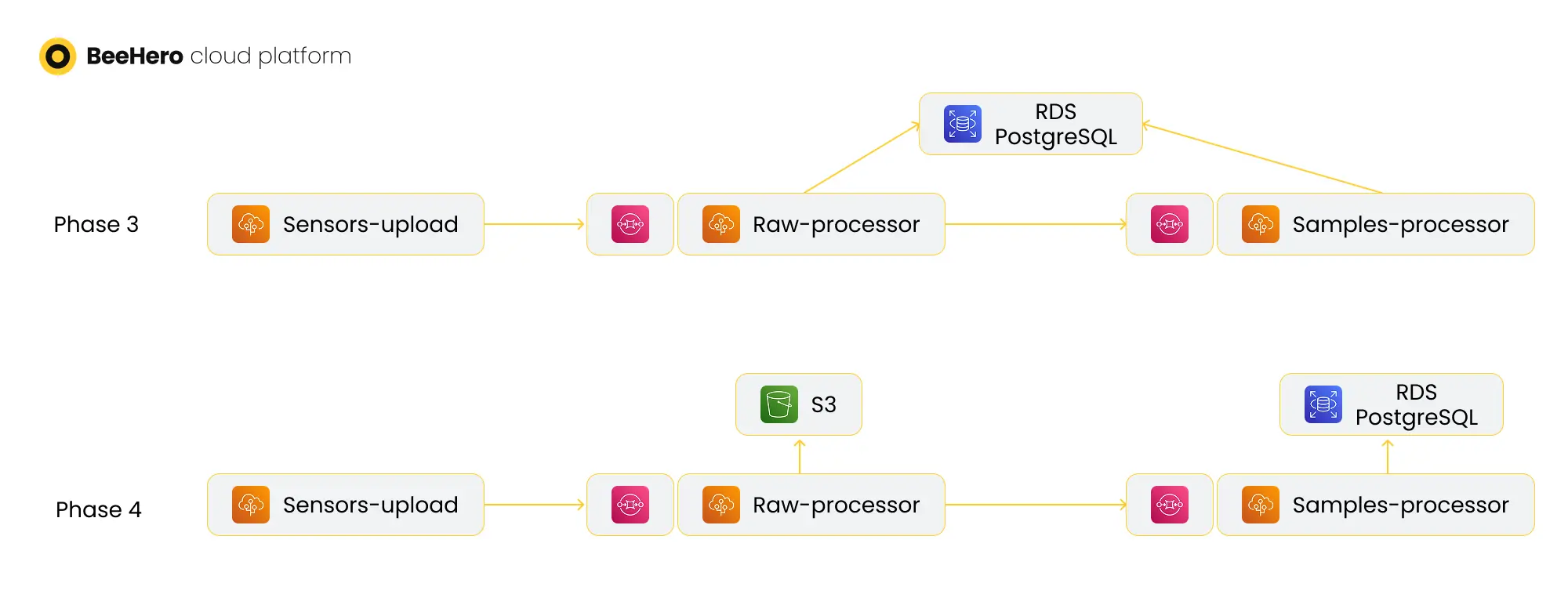 BeeHero cloud platform

RDS PostgreSQL

Phase 3

Sensors-upload

Raw-processor

Samples-processor

S3

RDS PostgreSQL

Phase 4

Sensors-upload

Raw-processor

Samples-processor